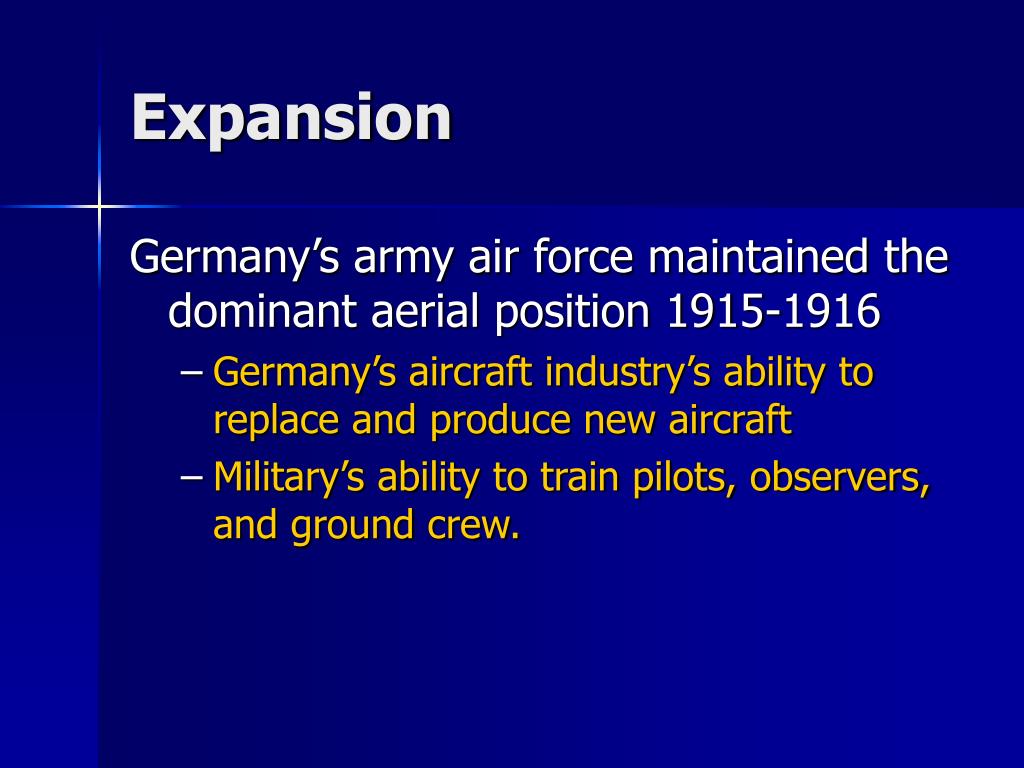 Expansion

Germany’s army air force maintained the dominant aerial position 1915-1916

– Germany’s aircraft industry’s ability to replace and produce new aircraft
– Military’s ability to train pilots, observers, and ground crew.